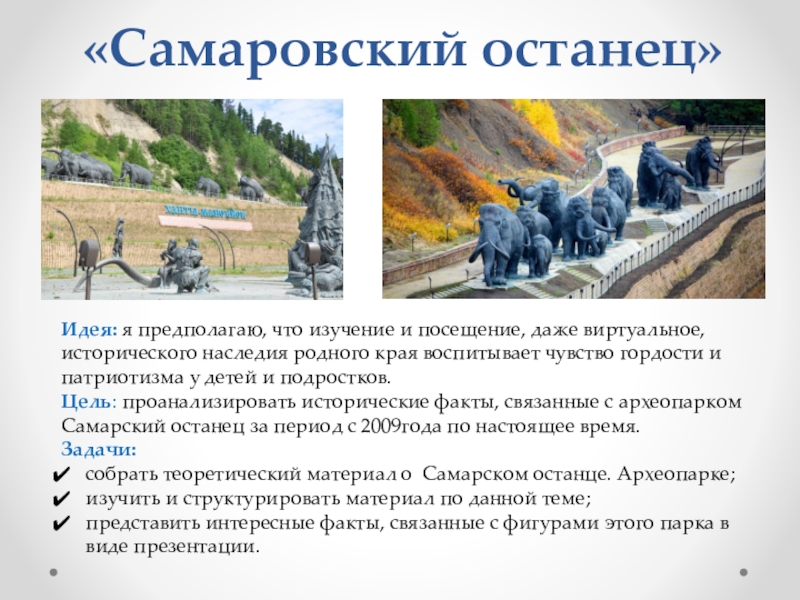 «Самаровский останец»

ХАНТЫ-МАНСИЙСК

Идея: я предполагаю, что изучение и посещение, даже виртуальное, исторического наследия родного края воспитывает чувство гордости и патриотизма у детей и подростков.
Цель: проанализировать исторические факты, связанные с археопарком Самарский останец за период с 2009года по настоящее время.
Задачи:
✔ собрать теоретический материал о Самарском останце. Археопарке;
✔ изучить и структурировать материал по данной теме;
✔ представить интересные факты, связанные с фигурами этого парка в виде презентации.